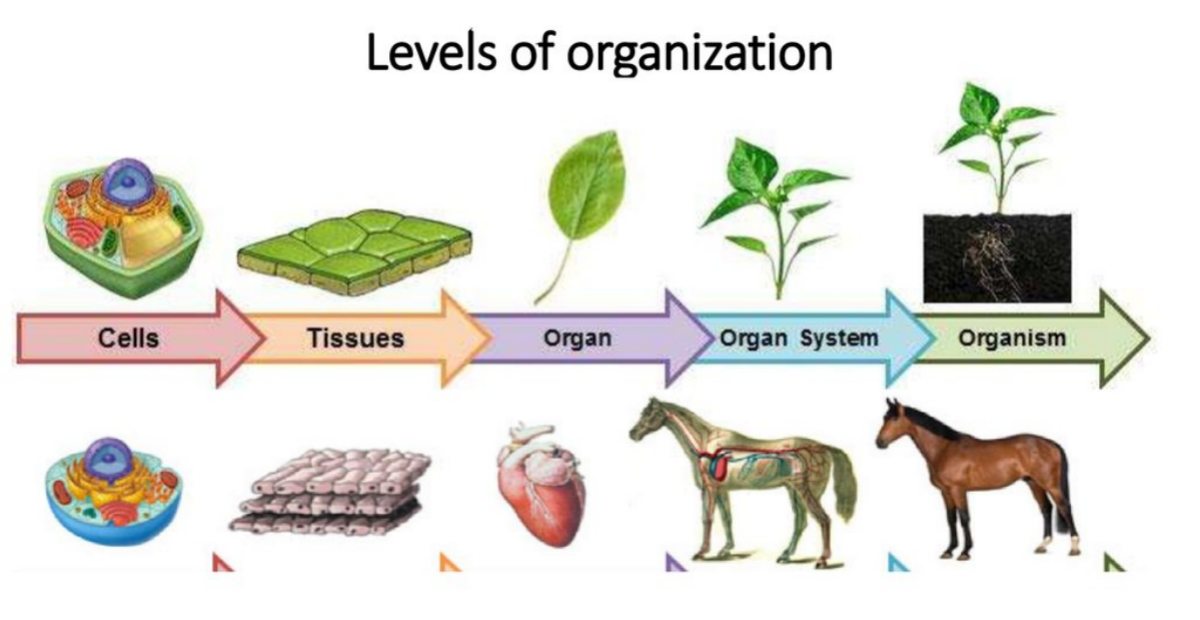 Levels of organization

Cells

Tissues

Organ

Organ System

Organism